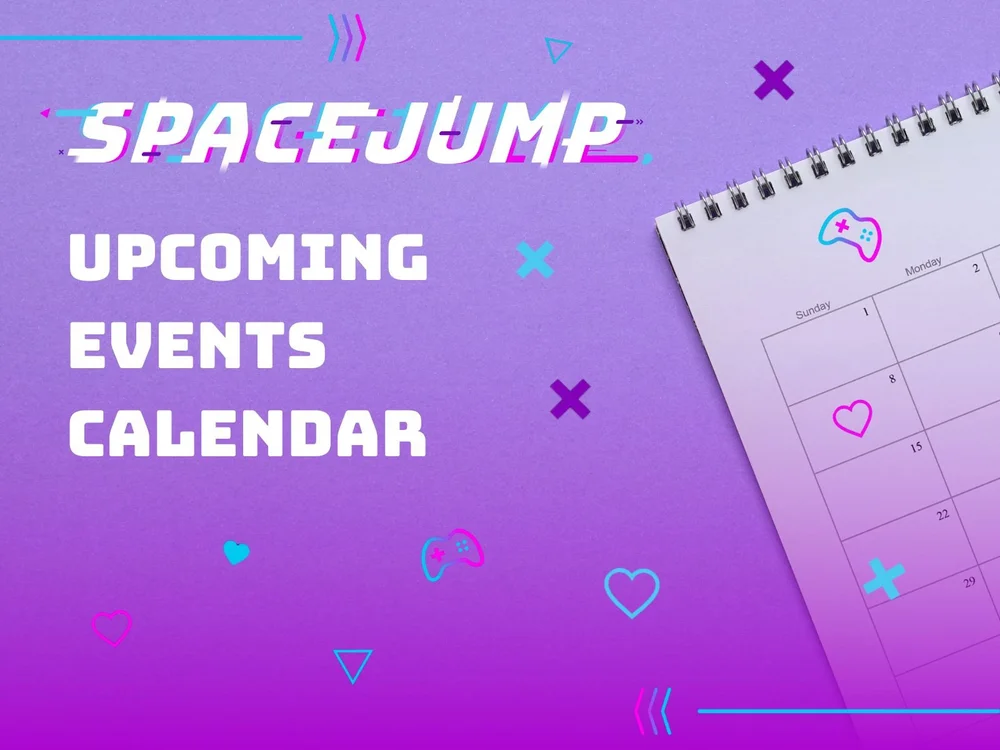 SPACEJUMP

UPCOMING EVENTS CALENDAR

Sunday
Monday
1
2
8
15
22
29